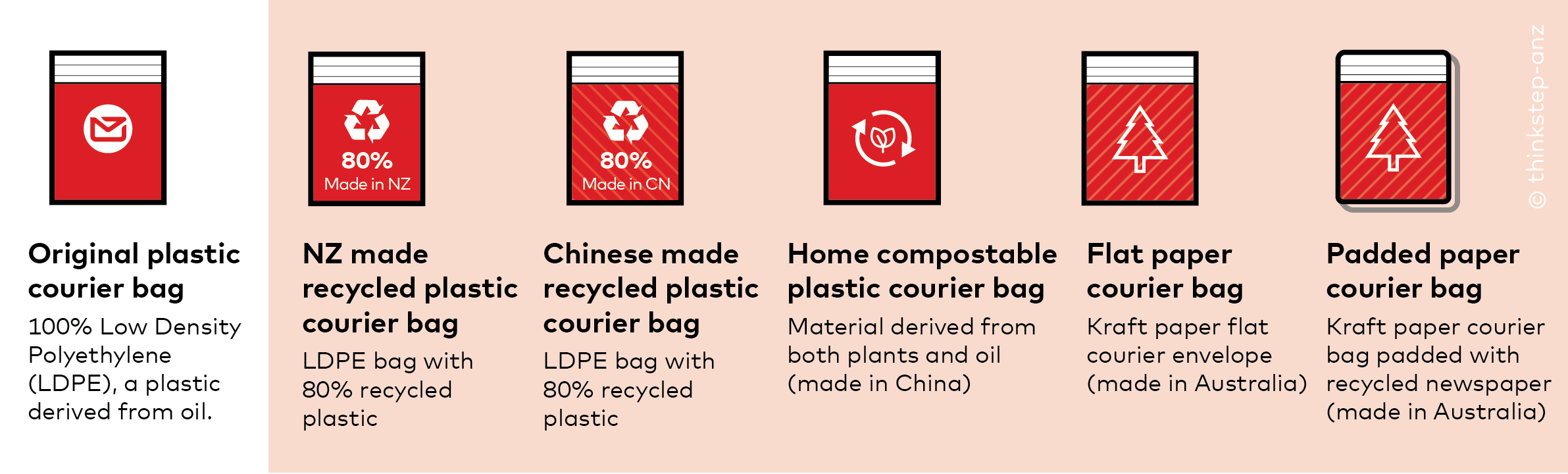 Original plastic courier bag
100% Low Density Polyethylene (LDPE), a plastic derived from oil.

80%
Made in NZ

NZ made recycled plastic courier bag
LDPE bag with 80% recycled plastic

80%
Made in CN

Chinese made recycled plastic courier bag
LDPE bag with 80% recycled plastic

Home compostable plastic courier bag
Material derived from both plants and oil (made in China)

Flat paper courier bag
Kraft paper flat courier envelope (made in Australia)

Padded paper courier bag
Kraft paper courier bag padded with recycled newspaper (made in Australia)

© thinkstep-anz